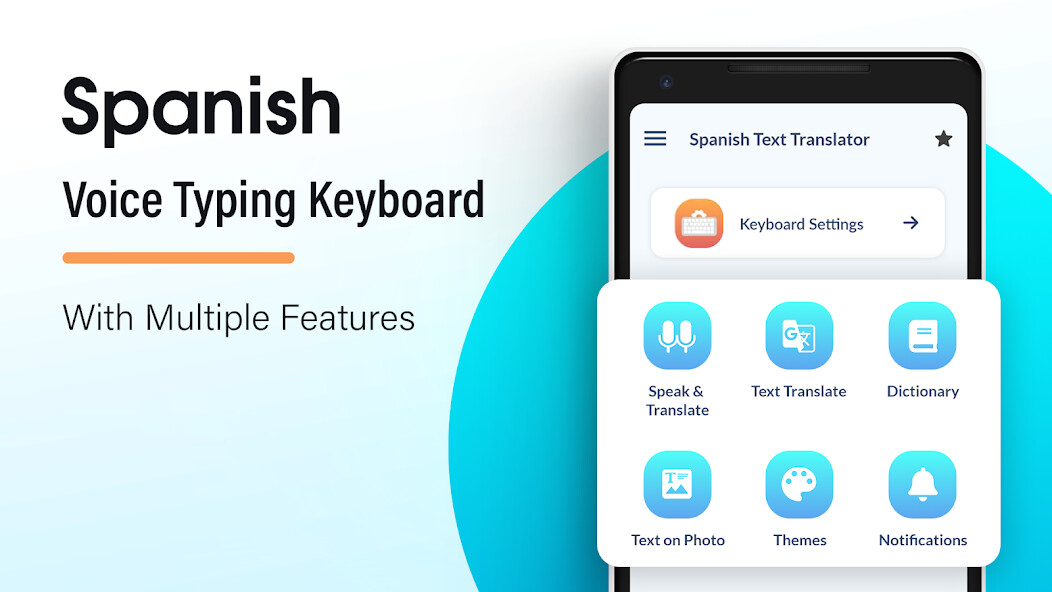 Spanish

Voice Typing Keyboard

With Multiple Features

Spanish Text Translator

Keyboard Settings

Speak & Translate

Text Translate

Dictionary

Text on Photo

Themes

Notifications